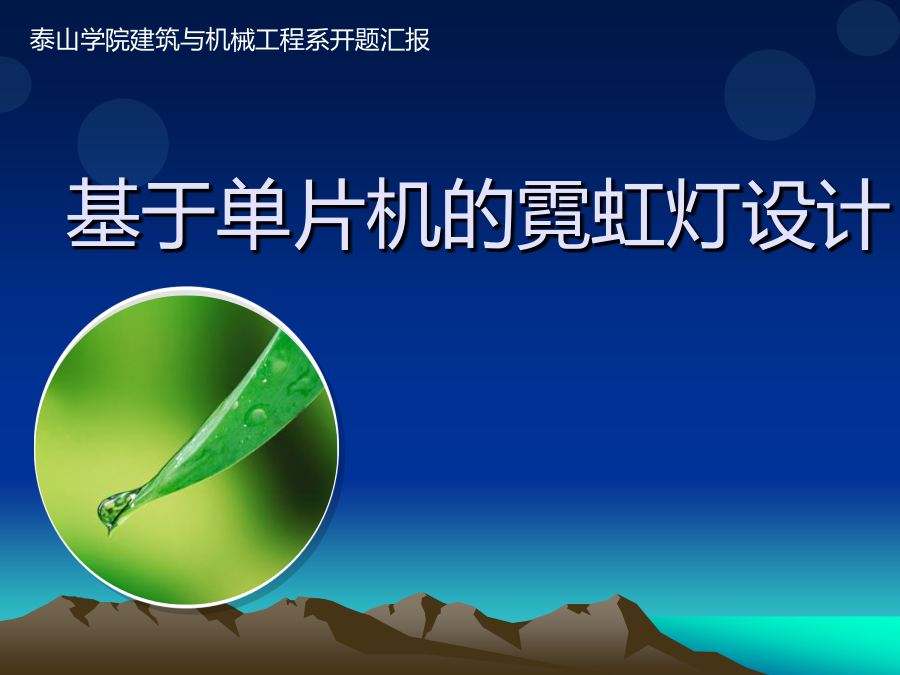 泰山学院建筑与机械工程系开题汇报

基于单片机的霓虹灯设计